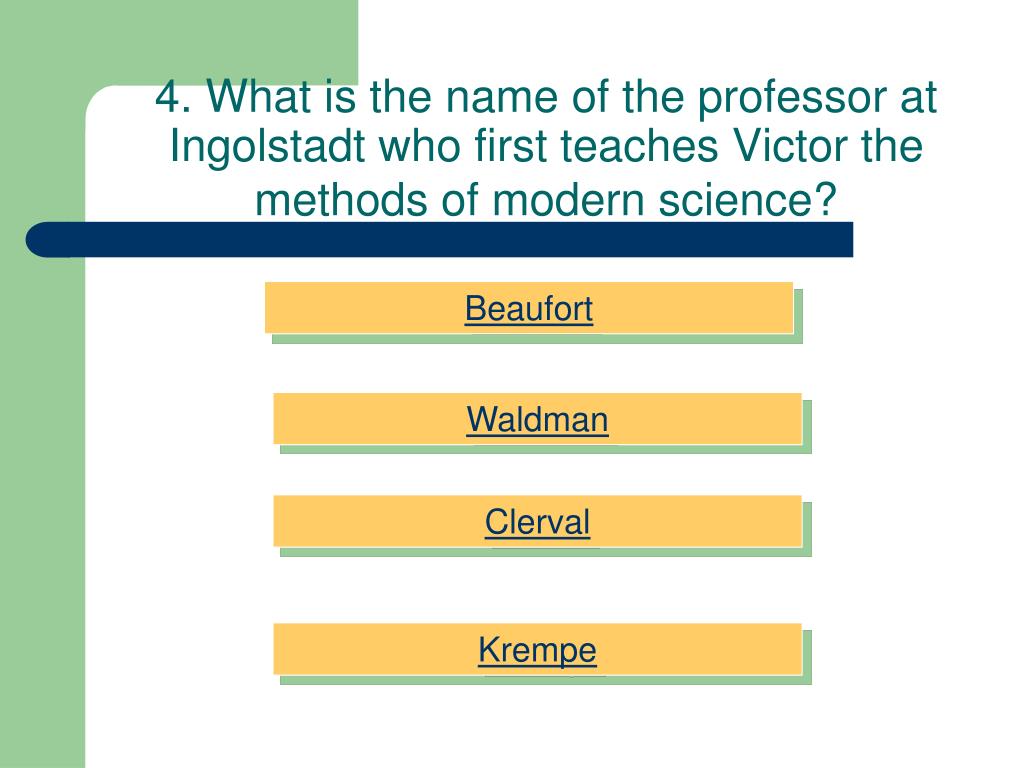 4. What is the name of the professor at Ingolstadt who first teaches Victor the methods of modern science?

Beaufort

Waldman

Clerval

Krempe